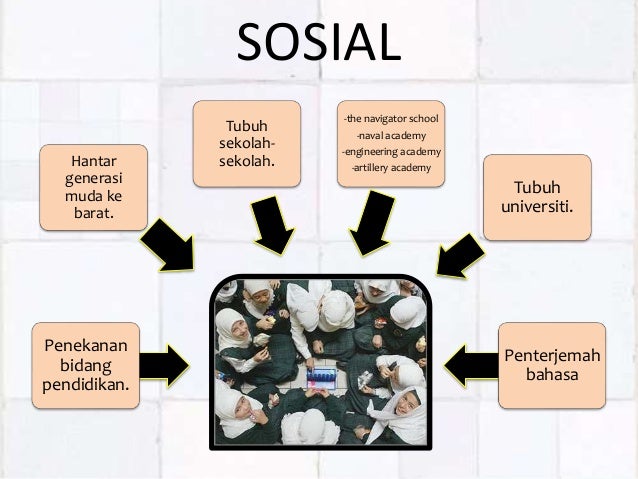 SOSIAL

Hantar generasi muda ke barat.

Tubuh sekolah-sekolah.

-the navigator school
-naval academy
-engineering academy
-artillery academy

Tubuh universiti.

Penekanan bidang pendidikan.

Penterjemah bahasa